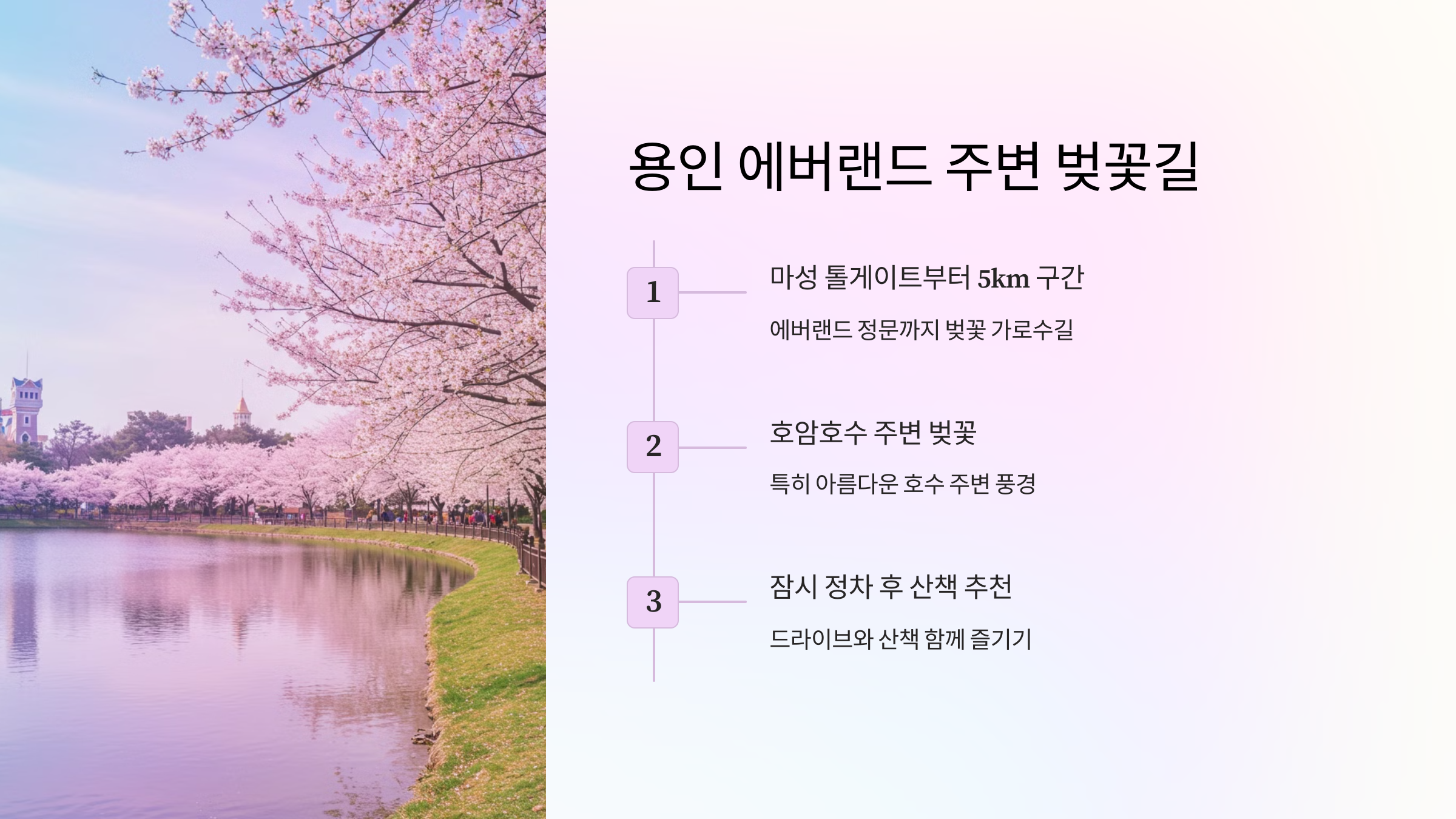 용인 에버랜드 주변 벚꽃길

1

마성 톨게이트부터 5km 구간

에버랜드 정문까지 벚꽃 가로수길

2

호암호수 주변 벚꽃

특히 아름다운 호수 주변 풍경

3

잠시 정차 후 산책 추천

드라이브와 산책 함께 즐기기